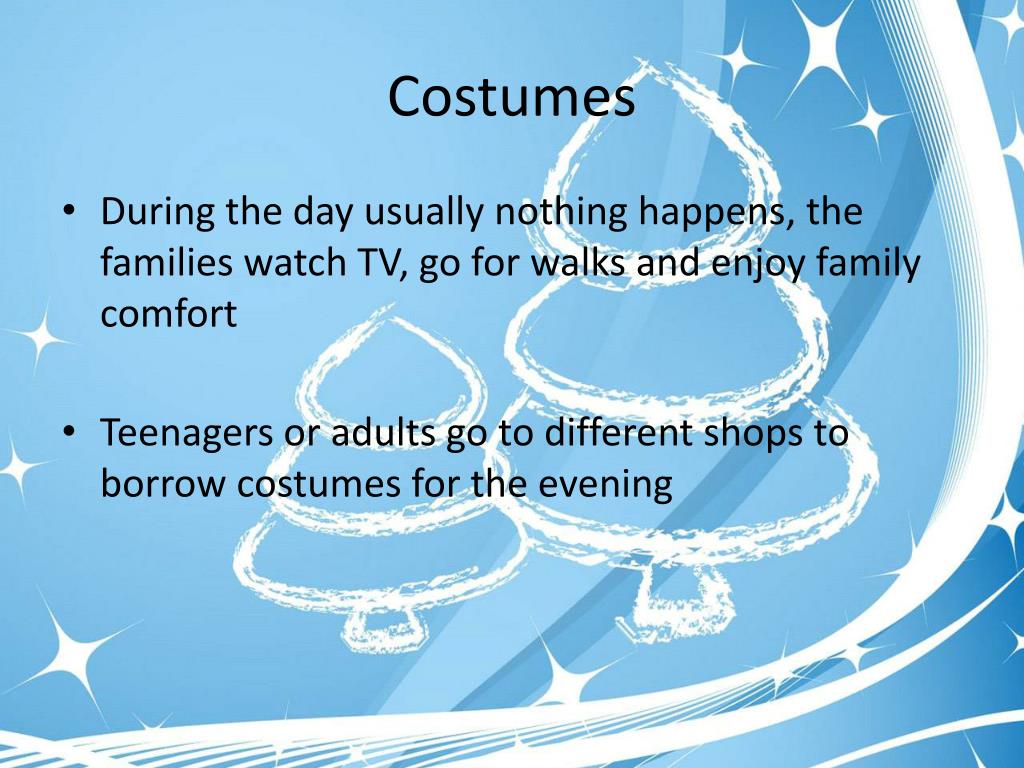 Costumes

• During the day usually nothing happens, the families watch TV, go for walks and enjoy family comfort

• Teenagers or adults go to different shops to borrow costumes for the evening